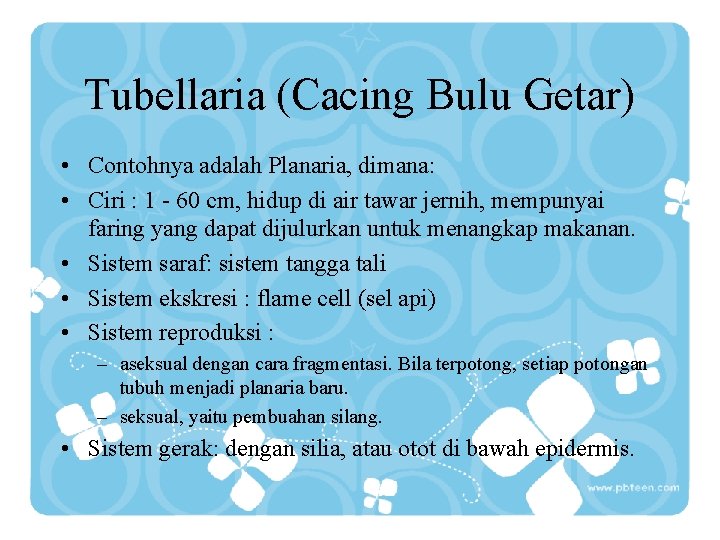 Tubellaria (Cacing Bulu Getar)

• Contohnya adalah Planaria, dimana:
• Ciri : 1 - 60 cm, hidup di air tawar jernih, mempunyai faring yang dapat dijulurkan untuk menangkap makanan.
• Sistem saraf: sistem tangga tali
• Sistem ekskresi : flame cell (sel api)
• Sistem reproduksi :
– aseksual dengan cara fragmentasi. Bila terpotong, setiap potongan tubuh menjadi planaria baru.
– seksual, yaitu pembuahan silang.
• Sistem gerak: dengan silia, atau otot di bawah epidermis.

www.pbteen.com